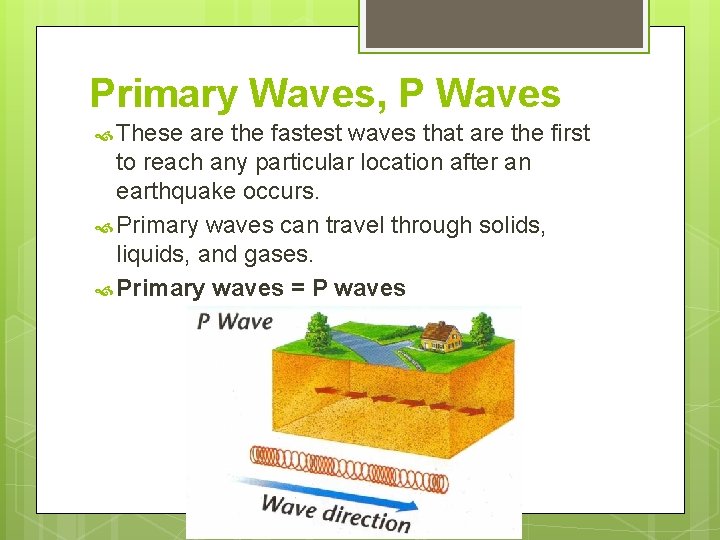 Primary Waves, P Waves

These are the fastest waves that are the first to reach any particular location after an earthquake occurs.

Primary waves can travel through solids, liquids, and gases.

Primary waves = P waves

P Wave

Wave direction